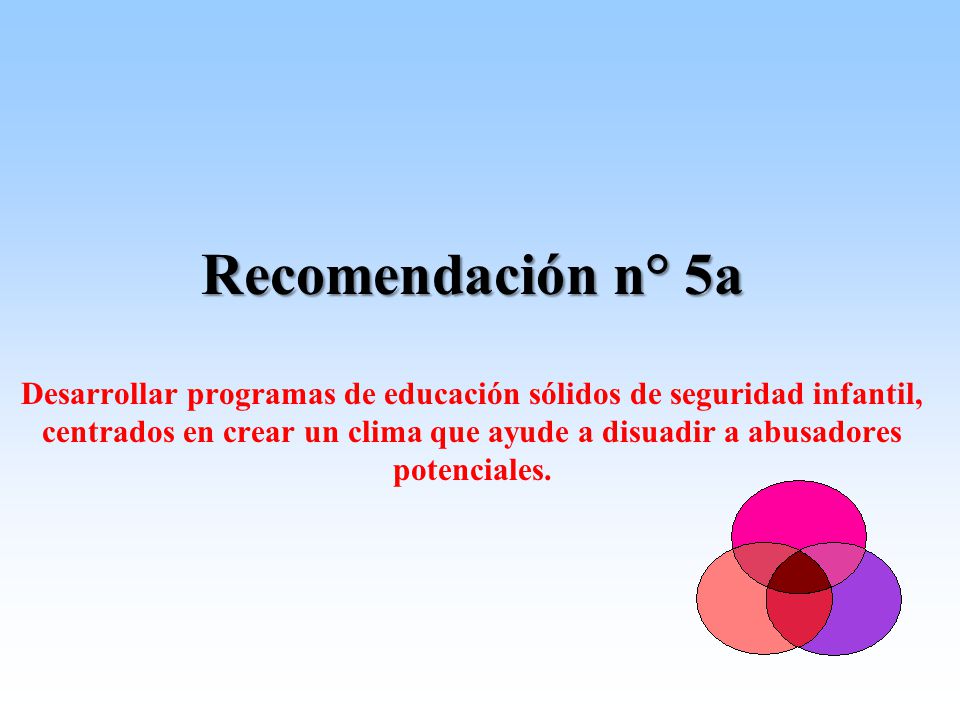 Recomendación n° 5a

Desarrollar programas de educación sólidos de seguridad infantil, centrados en crear un clima que ayude a disuadir a abusadores potenciales.